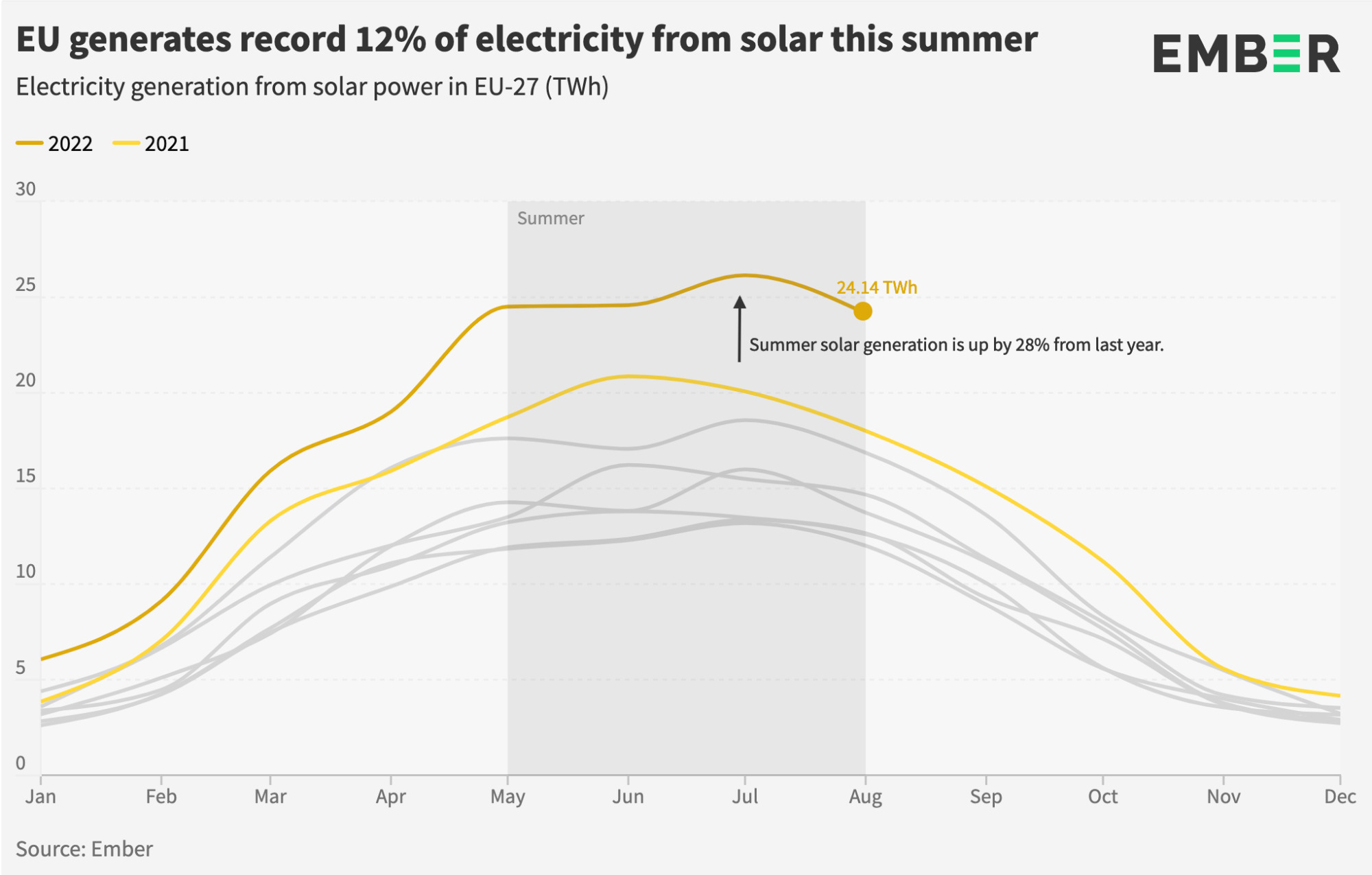 EU generates record 12% of electricity from solar this summer

EMBER

Electricity generation from solar power in EU-27 (TWh)

2022 2021

30

25

20

15

10

5

0

Summer

24.14 TWh

Summer solar generation is up by 28% from last year.

Jan Feb Mar Apr May Jun Jul Aug Sep Oct Nov Dec

Source: Ember